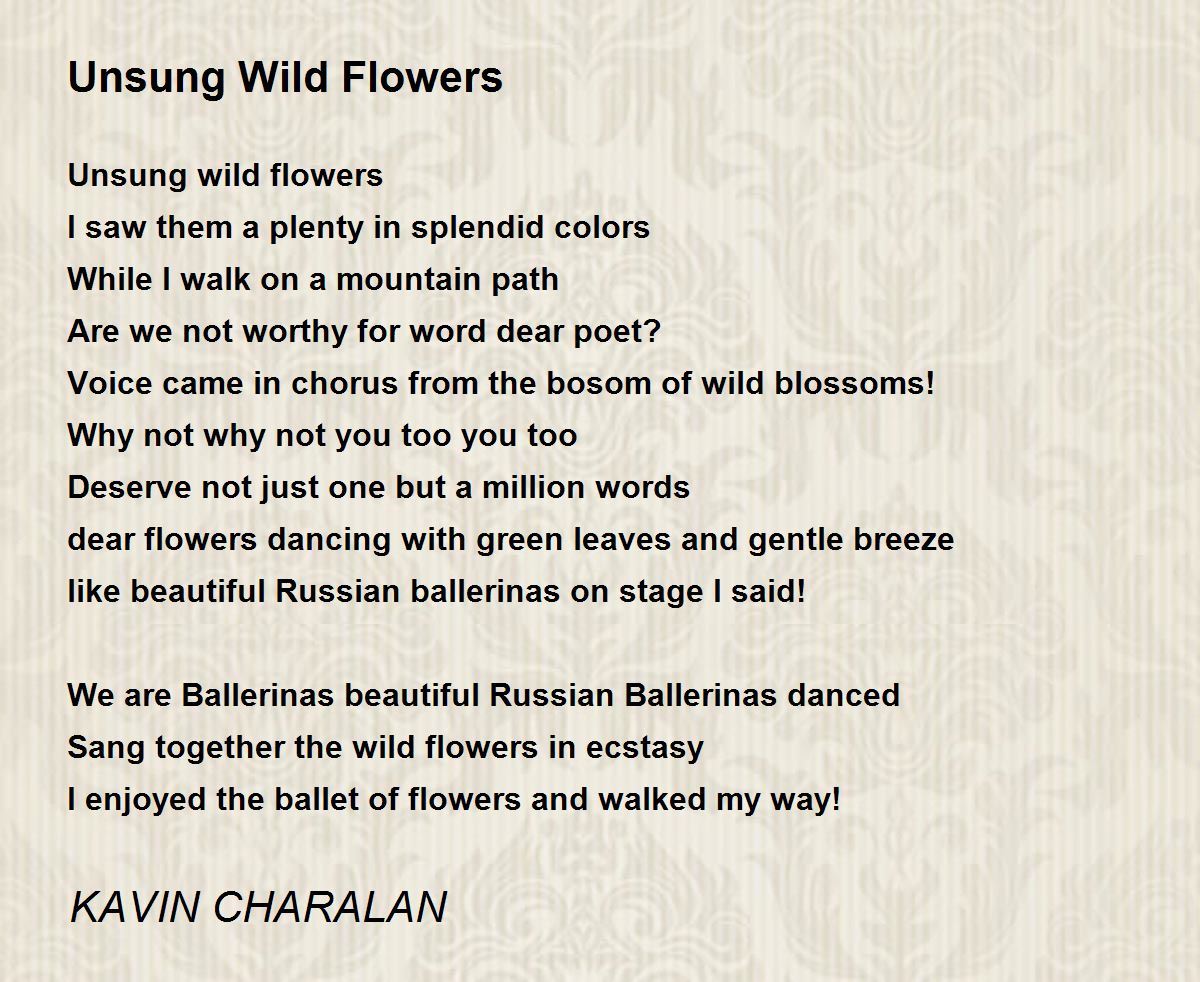 Unsung Wild Flowers

Unsung wild flowers
I saw them a plenty in splendid colors
While I walk on a mountain path
Are we not worthy for word dear poet?
Voice came in chorus from the bosom of wild blossoms!
Why not why not you too you too
Deserve not just one but a million words
dear flowers dancing with green leaves and gentle breeze
like beautiful Russian ballerinas on stage I said!

We are Ballerinas beautiful Russian Ballerinas danced
Sang together the wild flowers in ecstasy
I enjoyed the ballet of flowers and walked my way!

KAVIN CHARALAN